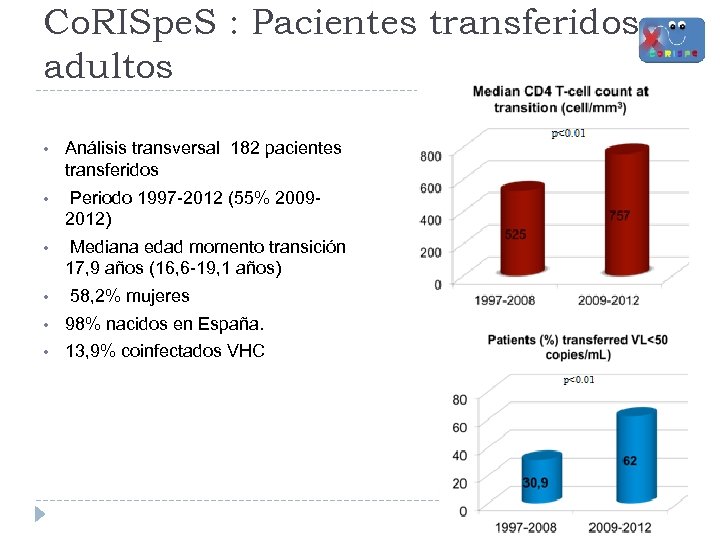 CoRISpeS : Pacientes transferidos adultos

CoRISpe

- Análisis transversal 182 pacientes transferidos
- Periodo 1997-2012 (55% 2009-2012)
- Mediana edad momento transición 17,9 años (16,6-19,1 años)
- 58,2% mujeres
- 98% nacidos en España.
- 13,9% coinfectados VHC

Median CD4 T-cell count at transition (cell/mm$^3$)

p<0.01

800
600
400
200
0

525
757

1997-2008
2009-2012

Patients (%) transferred VL<50 copies/mL)

p<0.01

80
60
40
20
0

30,9
62

1997-2008
2009-2012